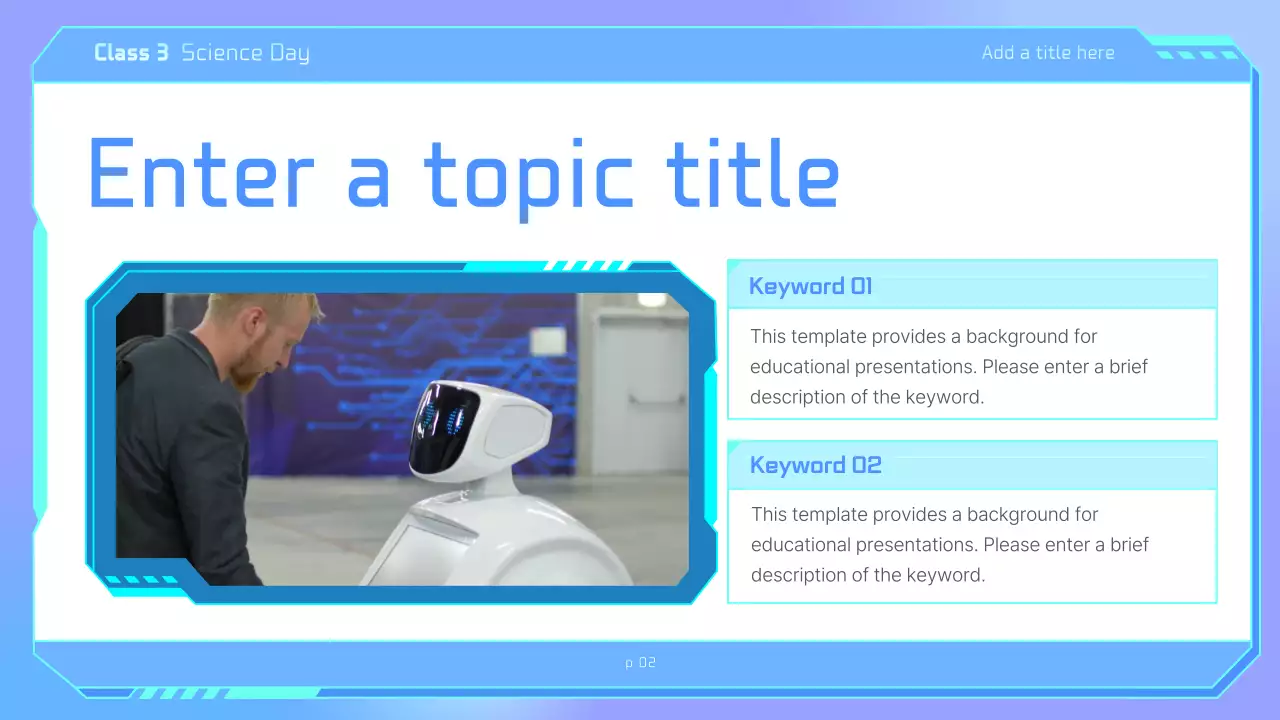 Class 3 Science Day

Add a title here

Enter a topic title

Keyword 01

This template provides a background for educational presentations. Please enter a brief description of the keyword.

Keyword 02

This template provides a background for educational presentations. Please enter a brief description of the keyword.

p 02